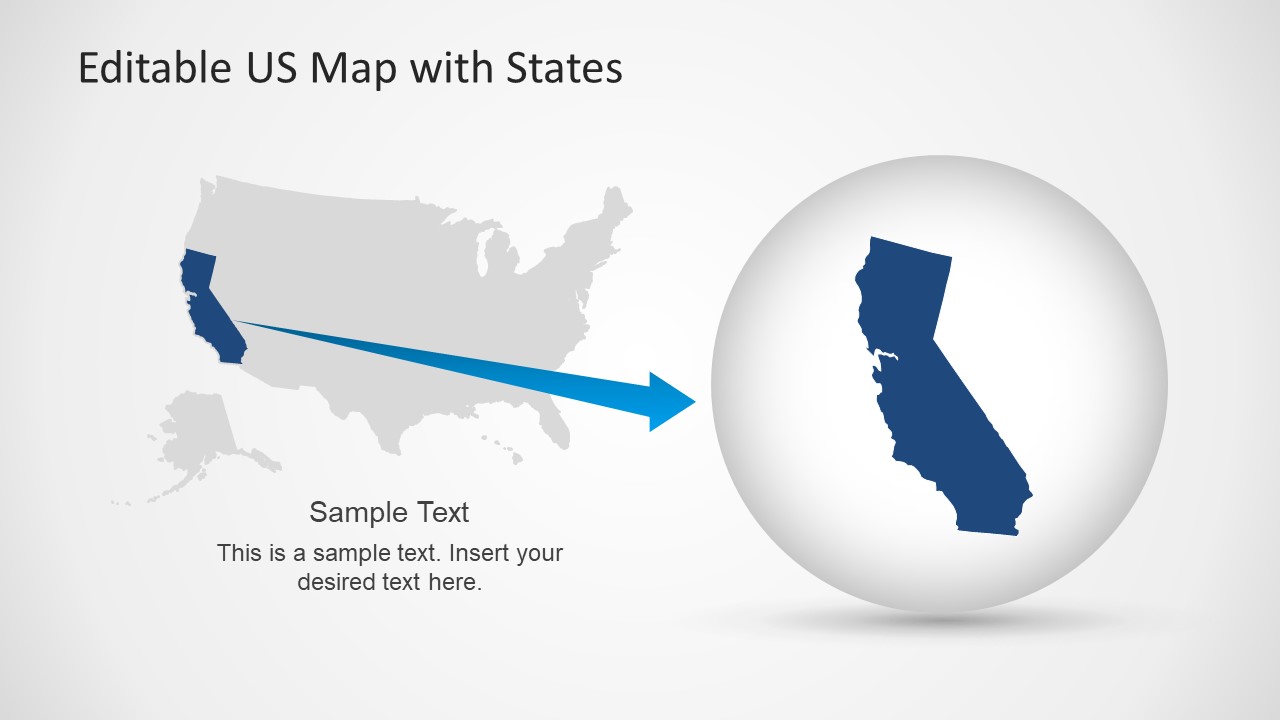 Editable US Map with States

Sample Text

This is a sample text. Insert your desired text here.